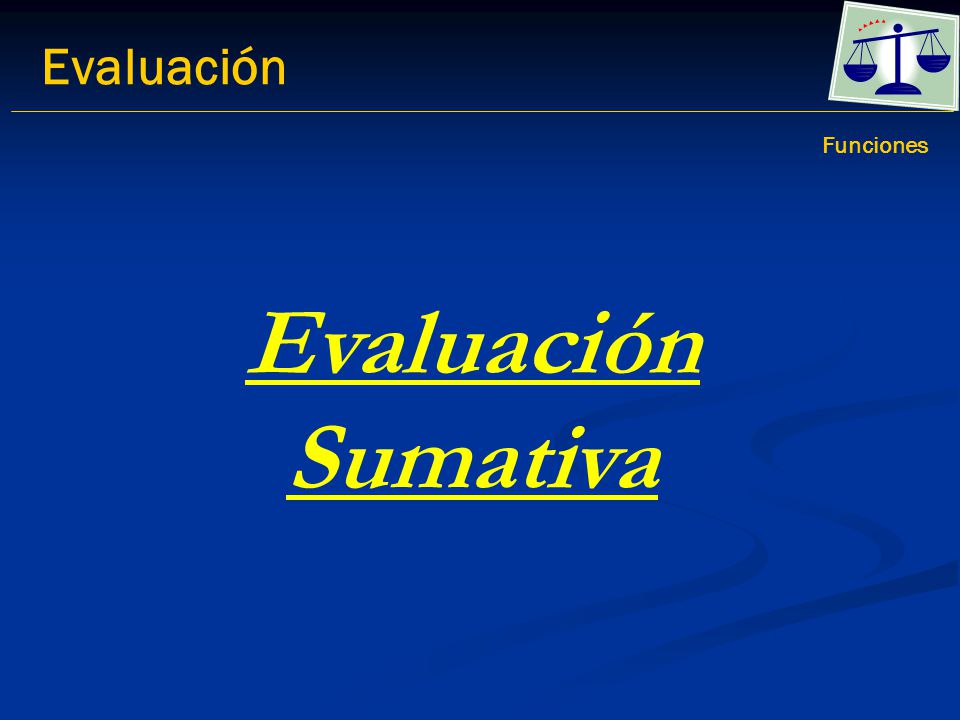 Evaluación

Funciones

Evaluación Sumativa